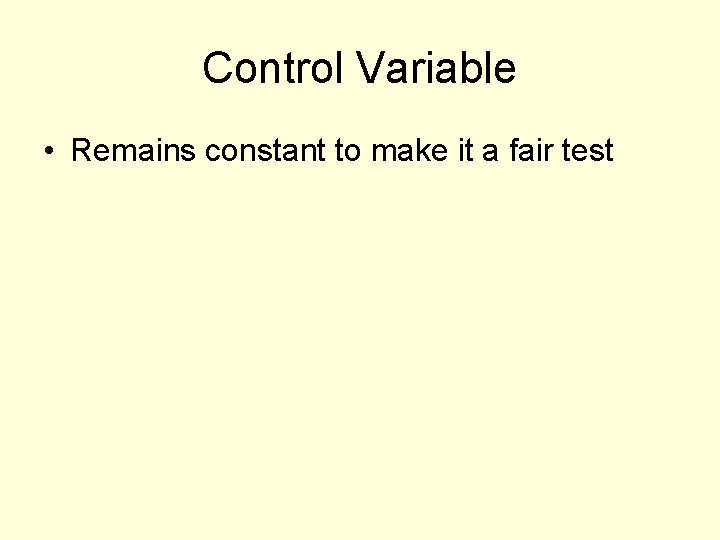 Control Variable

• Remains constant to make it a fair test